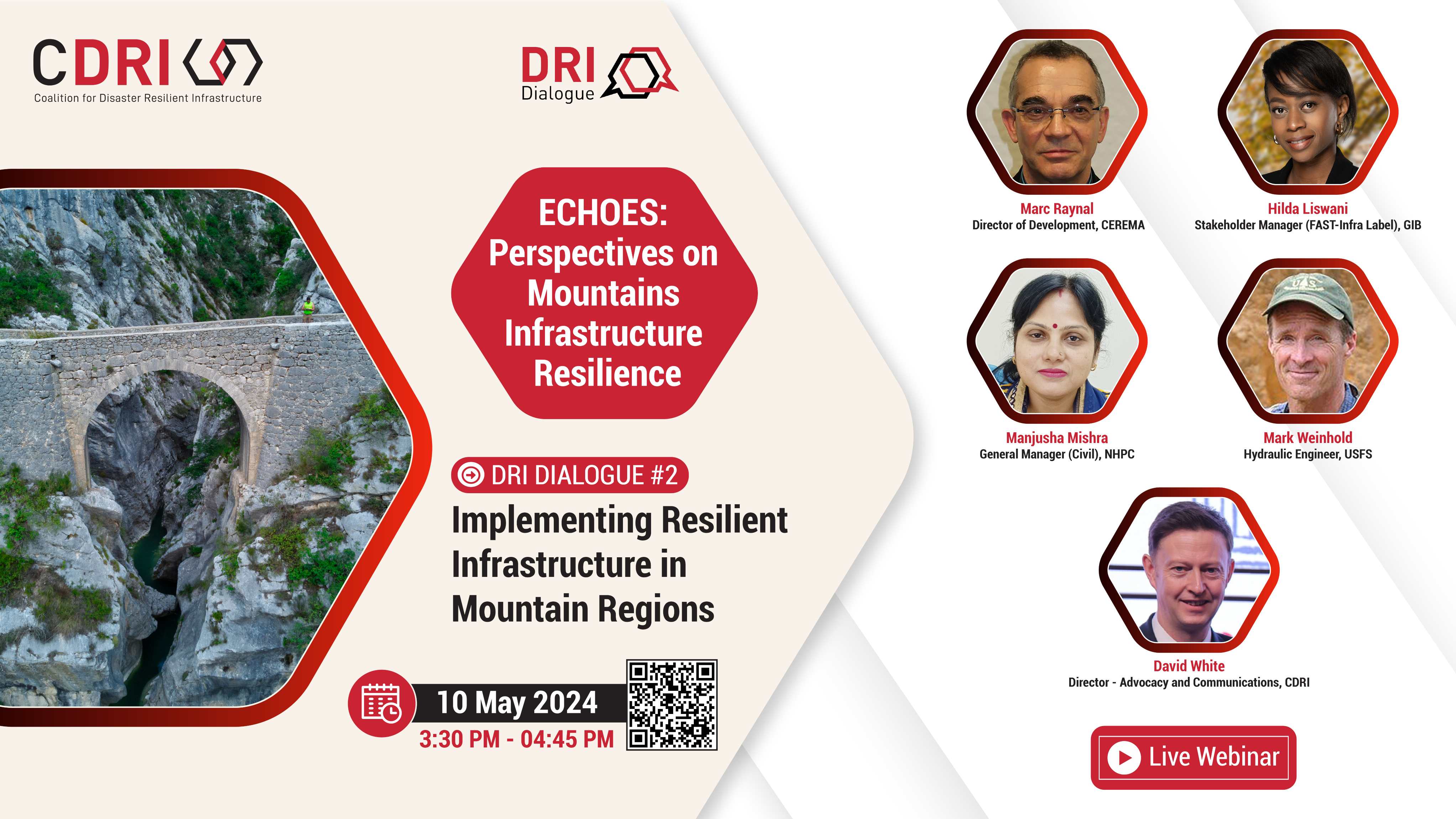 CDRI
Coalition for Disaster Resilient Infrastructure

DRI Dialogue

ECHOES: Perspectives on Mountains Infrastructure Resilience

DRI DIALOGUE #2

Implementing Resilient Infrastructure in Mountain Regions

10 May 2024
3:30 PM - 04:45 PM

Marc Raynal
Director of Development, CEREMA

Hilda Liswani
Stakeholder Manager (FAST-Infra Label), GIB

Manjusha Mishra
General Manager (Civil), NHPC

Mark Weinhold
Hydraulic Engineer, USFS

David White
Director - Advocacy and Communications, CDRI

Live Webinar